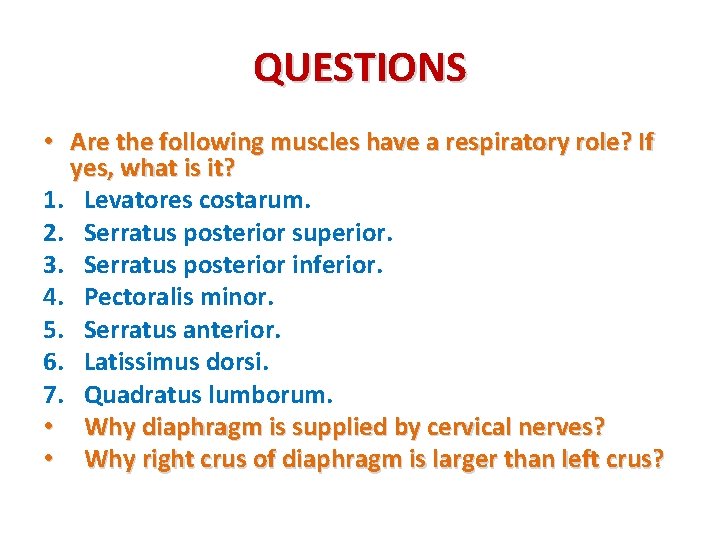 QUESTIONS

• Are the following muscles have a respiratory role? If yes, what is it?
1. Levatores costarum.
2. Serratus posterior superior.
3. Serratus posterior inferior.
4. Pectoralis minor.
5. Serratus anterior.
6. Latissimus dorsi.
7. Quadratus lumborum.
• Why diaphragm is supplied by cervical nerves?
• Why right crus of diaphragm is larger than left crus?